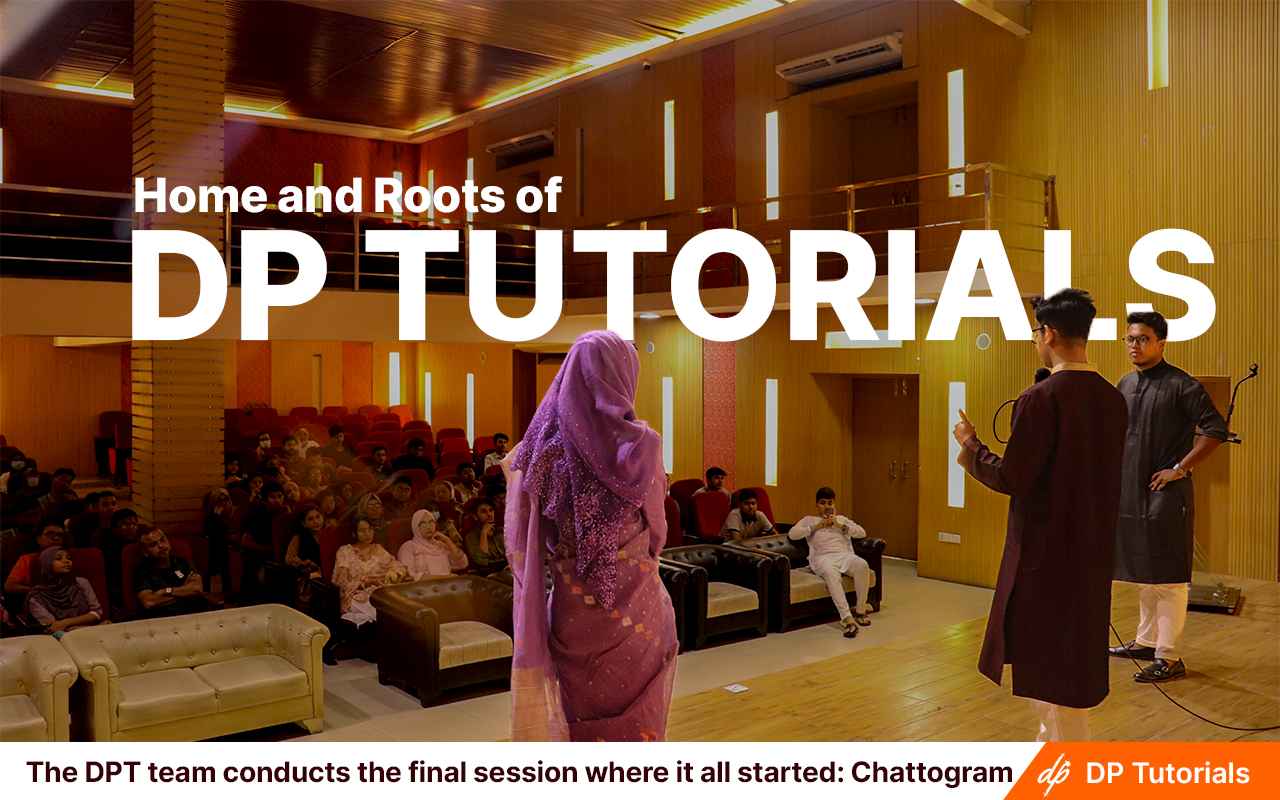 Home and Roots of
DP TUTORIALS

The DPT team conducts the final session where it all started: Chattogram

dp DP Tutorials